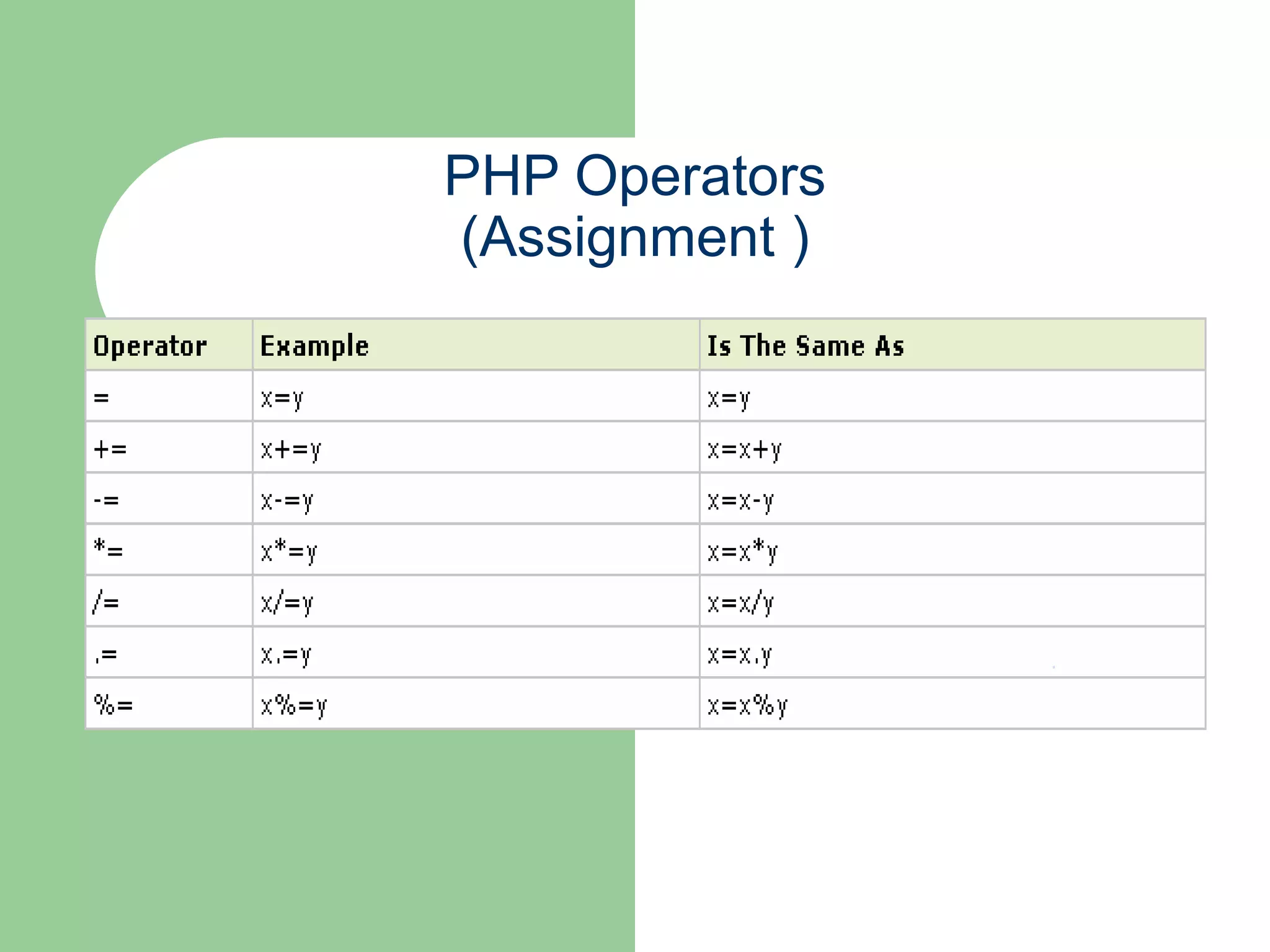 PHP Operators
(Assignment )

| Operator | Example | Is The Same As |
|---|---|---|
| = | x=y | x=y |
| += | x+=y | x=x+y |
| -= | x-=y | x=x-y |
| *= | x*=y | x=x*y |
| /= | x/=y | x=x/y |
| .= | x.=y | x=x.y |
| %= | x%=y | x=x%y |